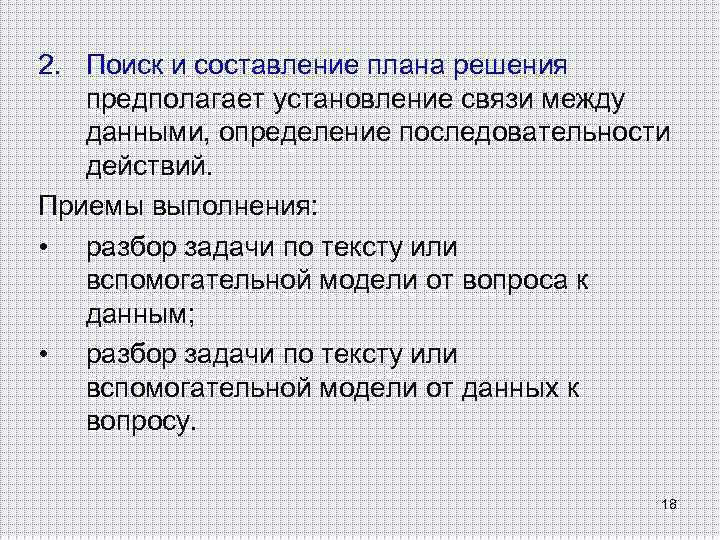 2. Поиск и составление плана решения предполагает установление связи между данными, определение последовательности действий.

Приемы выполнения:

• разбор задачи по тексту или вспомогательной модели от вопроса к данным;

• разбор задачи по тексту или вспомогательной модели от данных к вопросу.

18